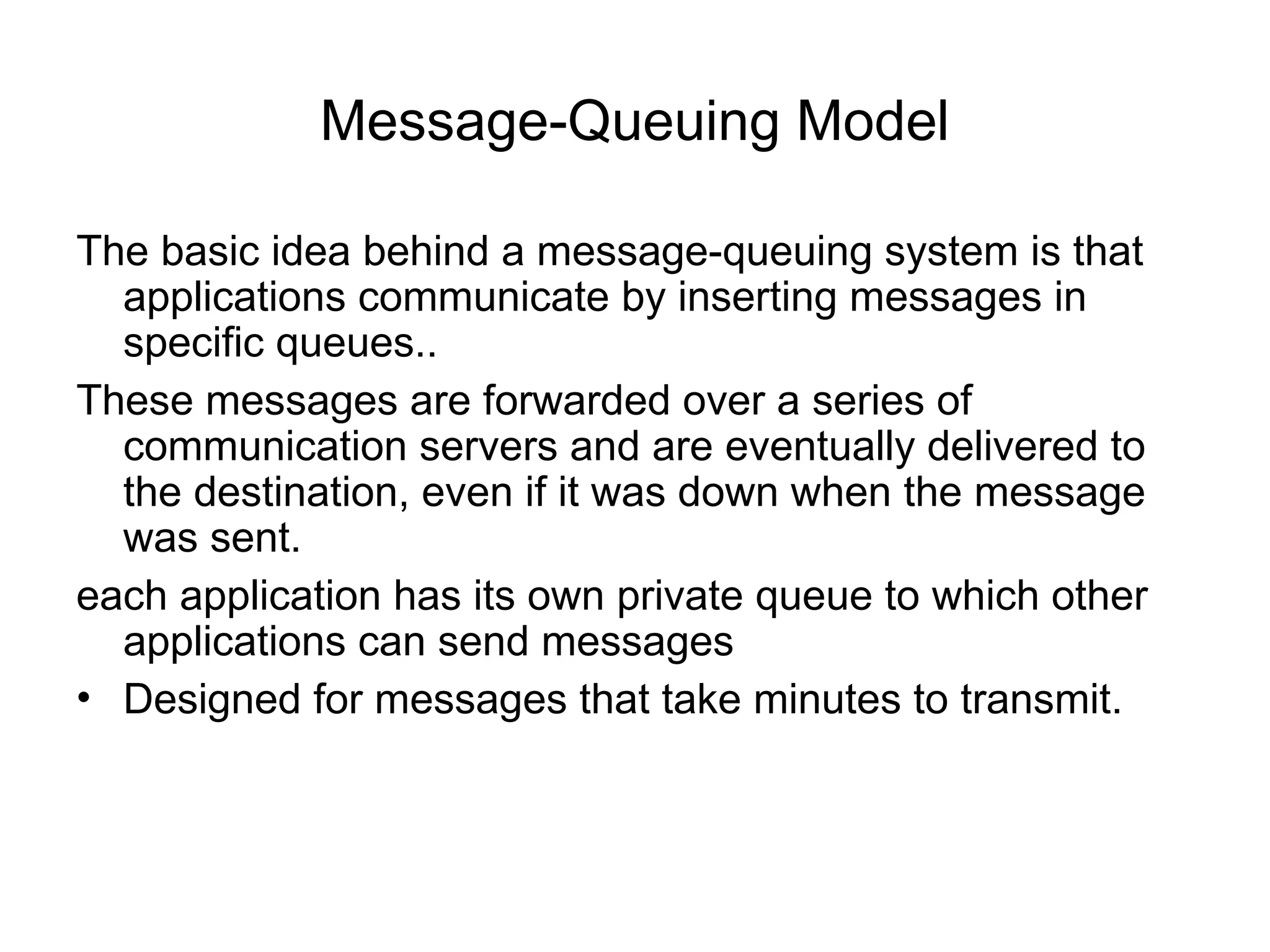 Message-Queuing Model

The basic idea behind a message-queuing system is that applications communicate by inserting messages in specific queues..

These messages are forwarded over a series of communication servers and are eventually delivered to the destination, even if it was down when the message was sent.

each application has its own private queue to which other applications can send messages

• Designed for messages that take minutes to transmit.